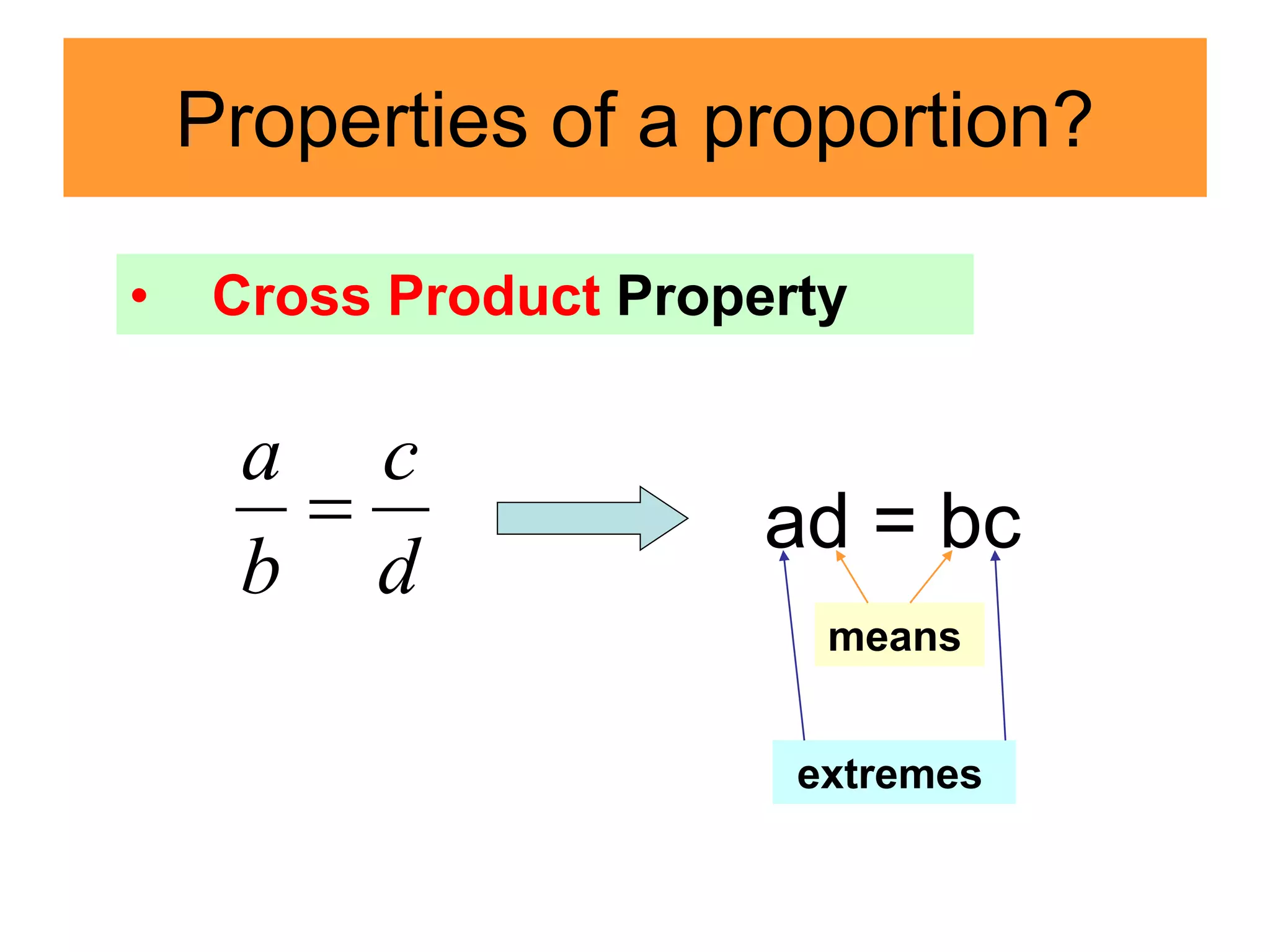 Properties of a proportion?

• Cross Product Property

$\frac{a}{b} = \frac{c}{d}$

ad = bc

means

extremes